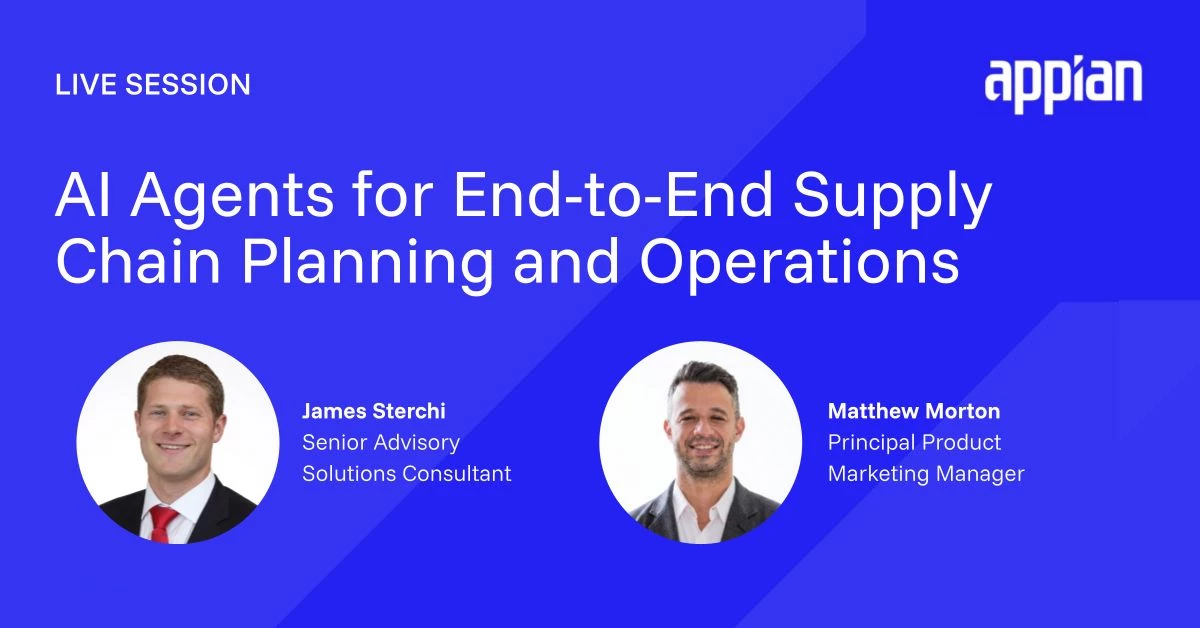 LIVE SESSION

appian

AI Agents for End-to-End Supply Chain Planning and Operations

James Sterchi
Senior Advisory Solutions Consultant

Matthew Morton
Principal Product Marketing Manager